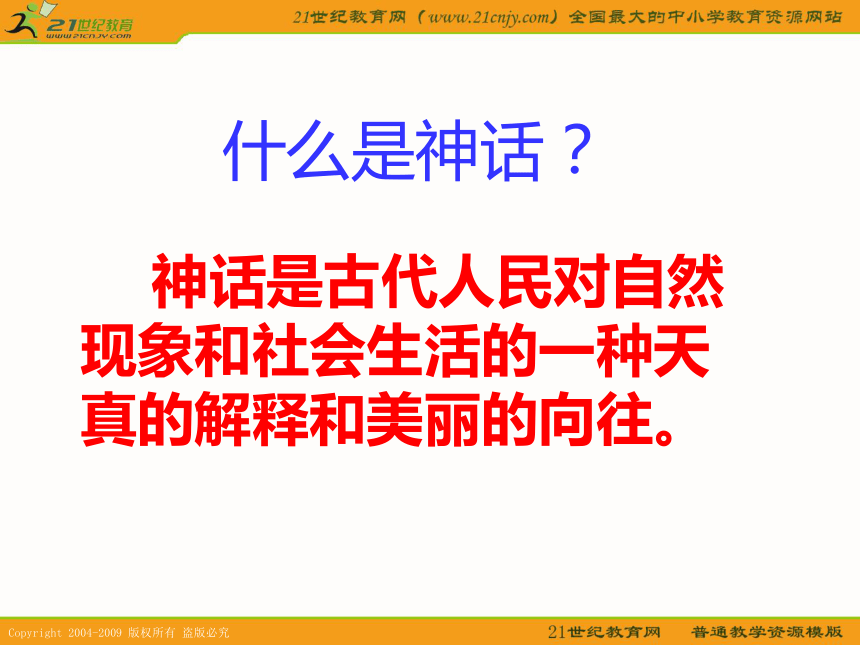 21世纪教育
www.21cnjy.com

21世纪教育网（www.21cnjy.com）全国最大的中小学教育资源网站

什么是神话？

神话是古代人民对自然现象和社会生活的一种天真的解释和美丽的向往。

Copyright 2004-2009 版权所有 盗版必究

21世纪教育网 普通教学资源模版